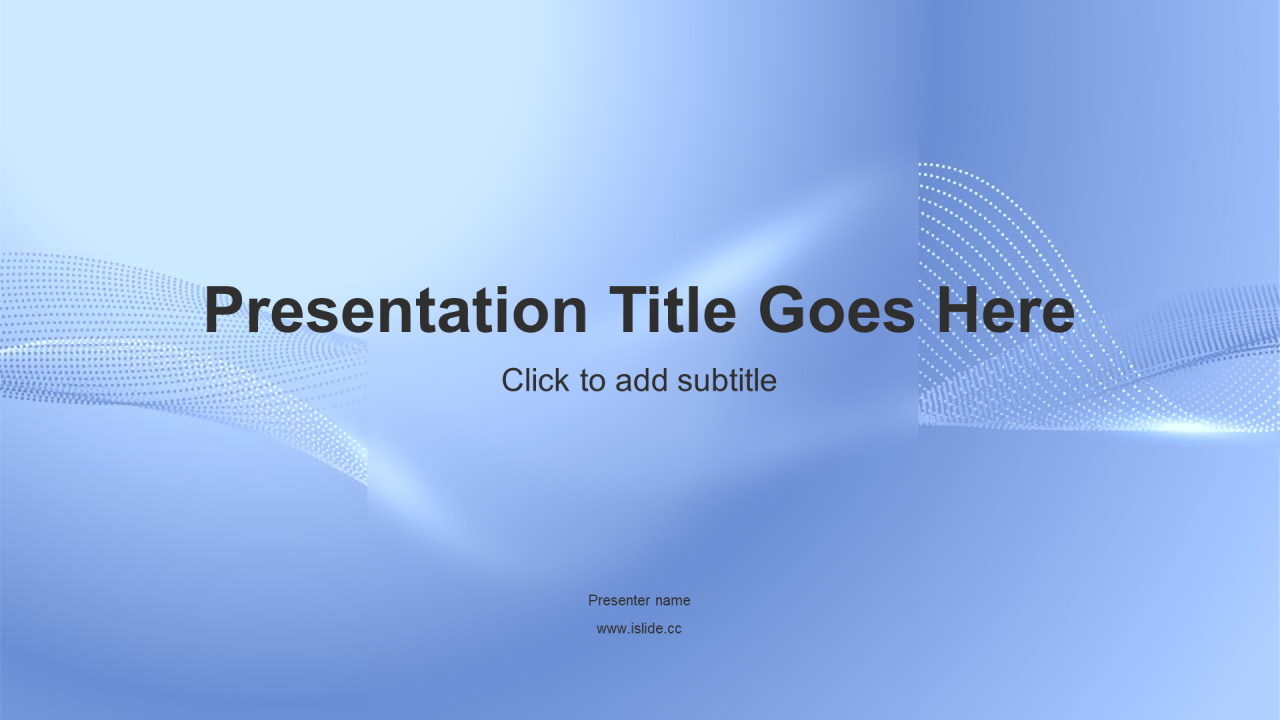 Presentation Title Goes Here

Click to add subtitle

Presenter name

www.islide.cc